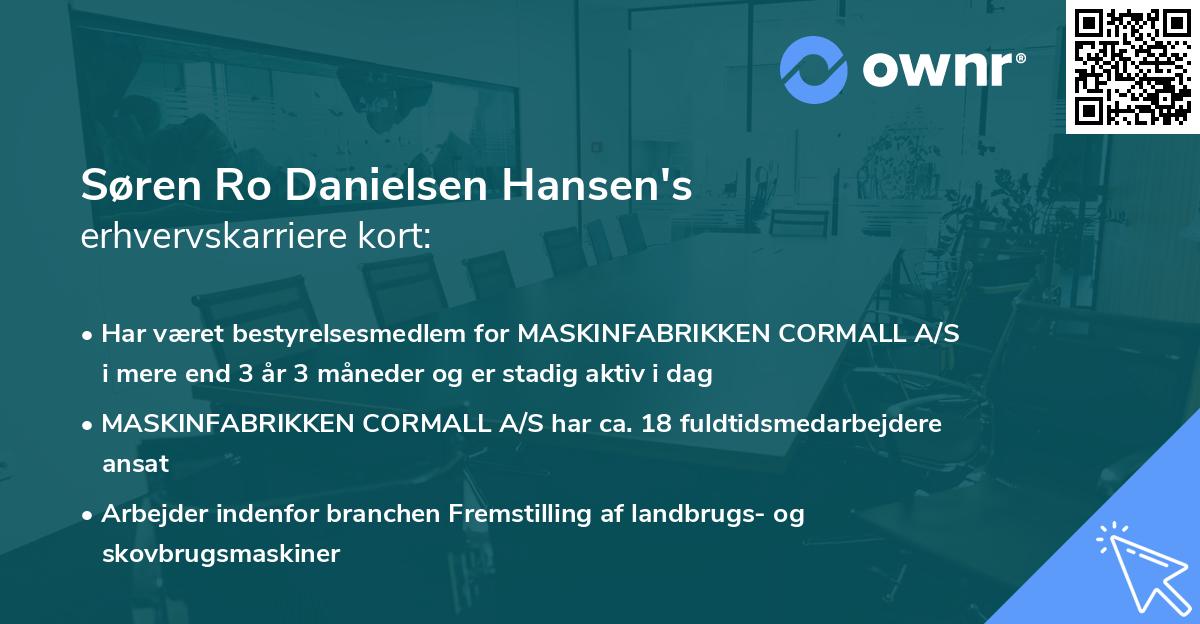 ownr®

Søren Ro Danielsen Hansen's
erhvervskarriere kort:

• Har været bestyrelsesmedlem for MASKINFABRIKKEN CORMALL A/S i mere end 3 år 3 måneder og er stadig aktiv i dag

• MASKINFABRIKKEN CORMALL A/S har ca. 18 fuldtidsmedarbejdere ansat

• Arbejder indenfor branchen Fremstilling af landbrugs- og skovbrugsmaskiner